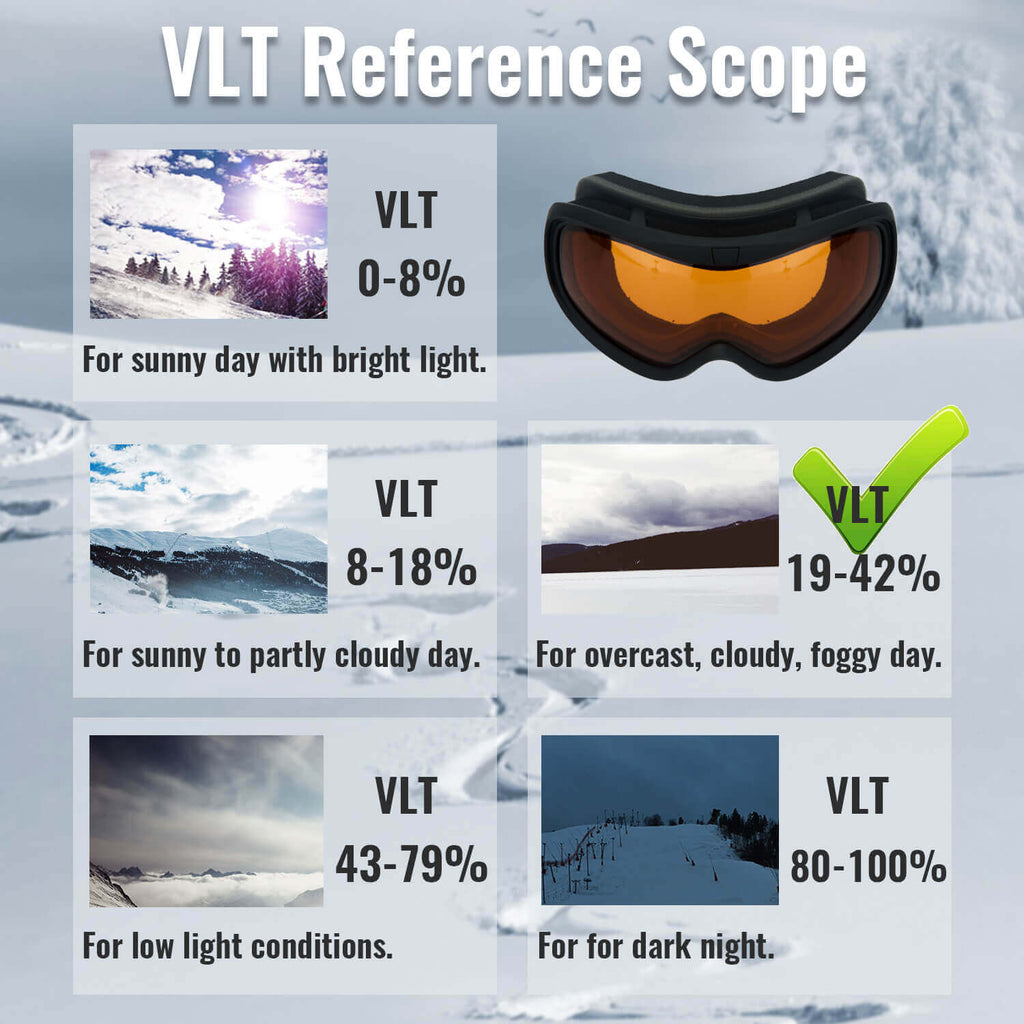 VLT Reference Scope

VLT
0-8%

For sunny day with bright light.

VLT
8-18%

For sunny to partly cloudy day.

VLT
19-42%

For overcast, cloudy, foggy day.

VLT
43-79%

For low light conditions.

VLT
80-100%

For for dark night.